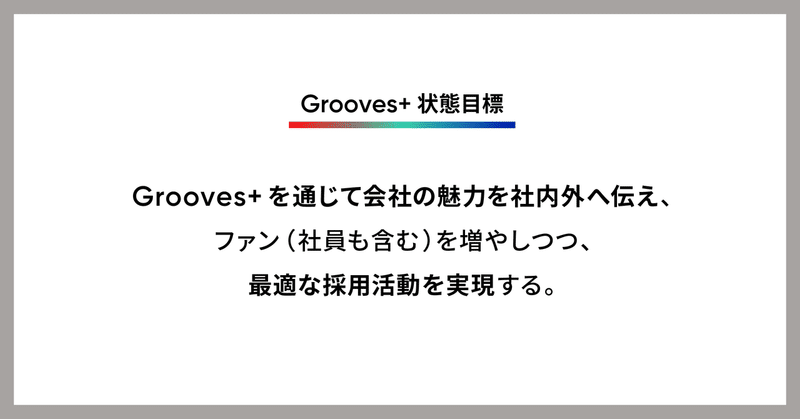 Grooves+ 状態目標

Grooves+ を通じて会社の魅力を社内外へ伝え、
ファン（社員も含む）を増やしつつ、
最適な採用活動を実現する。